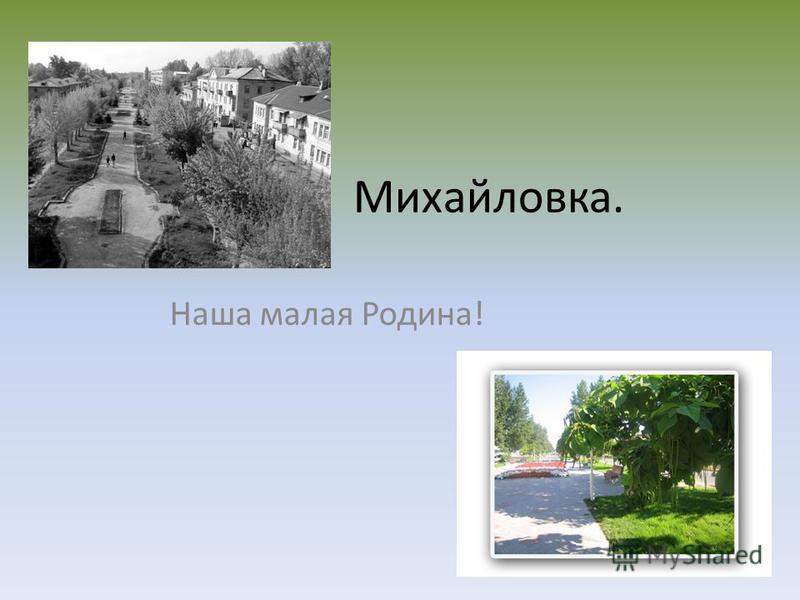 Михайловка.

Наша малая Родина!

MyShared